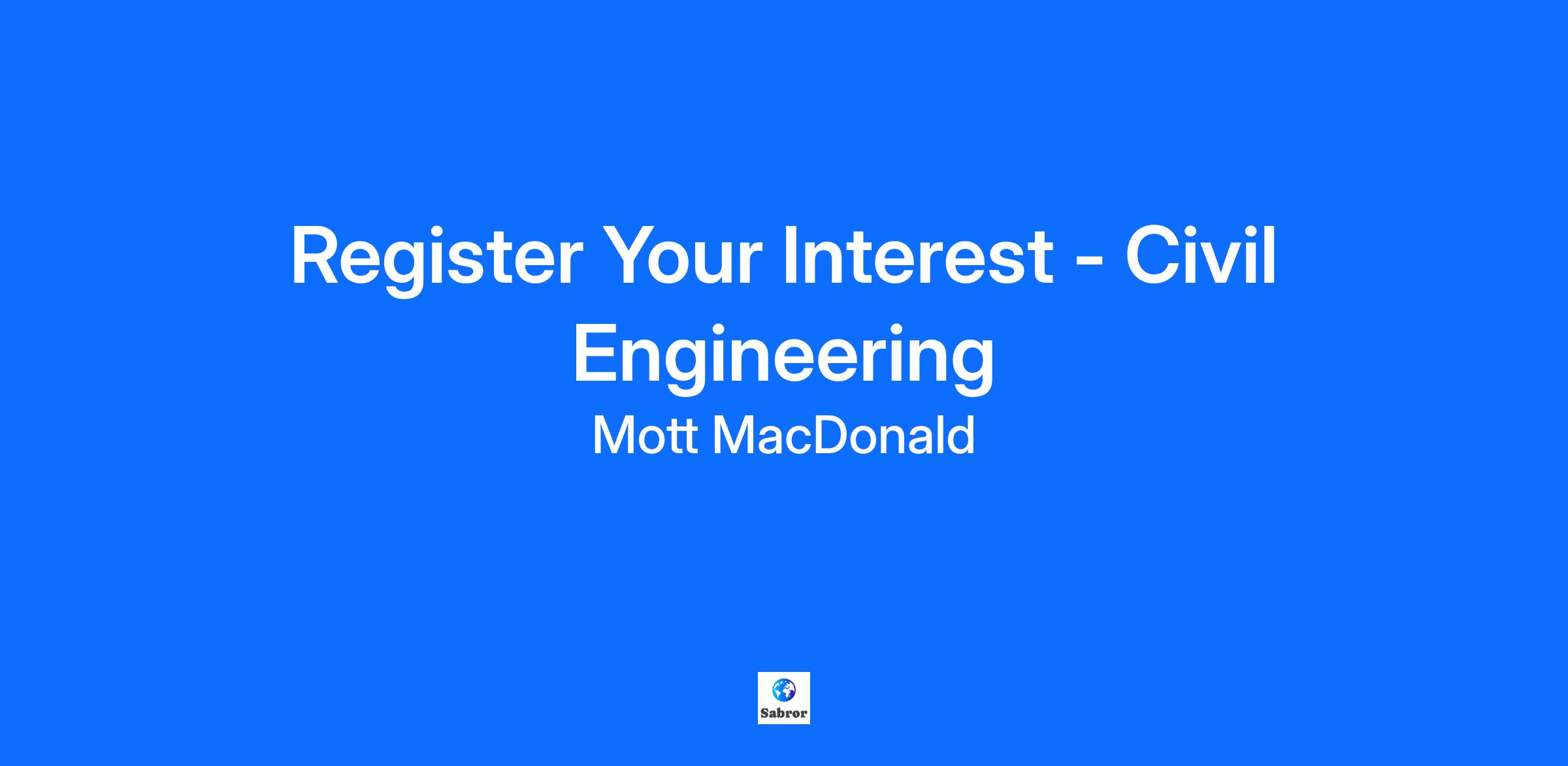 Register Your Interest - Civil Engineering

Mott MacDonald

Sabror